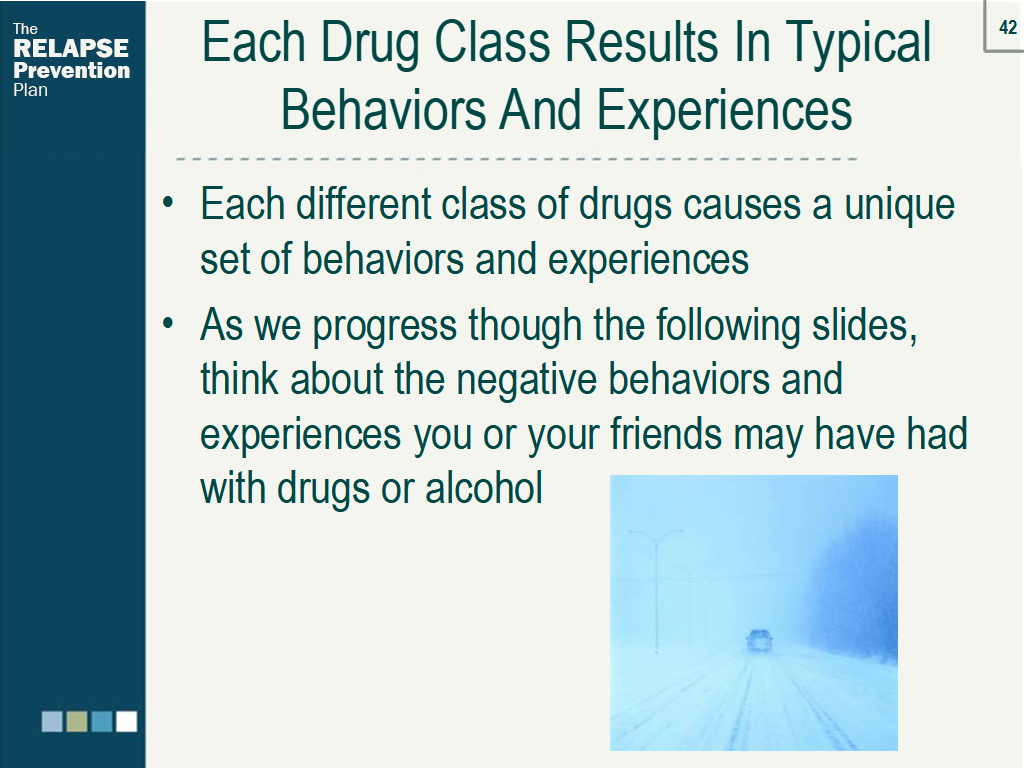 The
RELAPSE
Prevention
Plan

42

Each Drug Class Results In Typical Behaviors And Experiences

• Each different class of drugs causes a unique set of behaviors and experiences

• As we progress though the following slides, think about the negative behaviors and experiences you or your friends may have had with drugs or alcohol